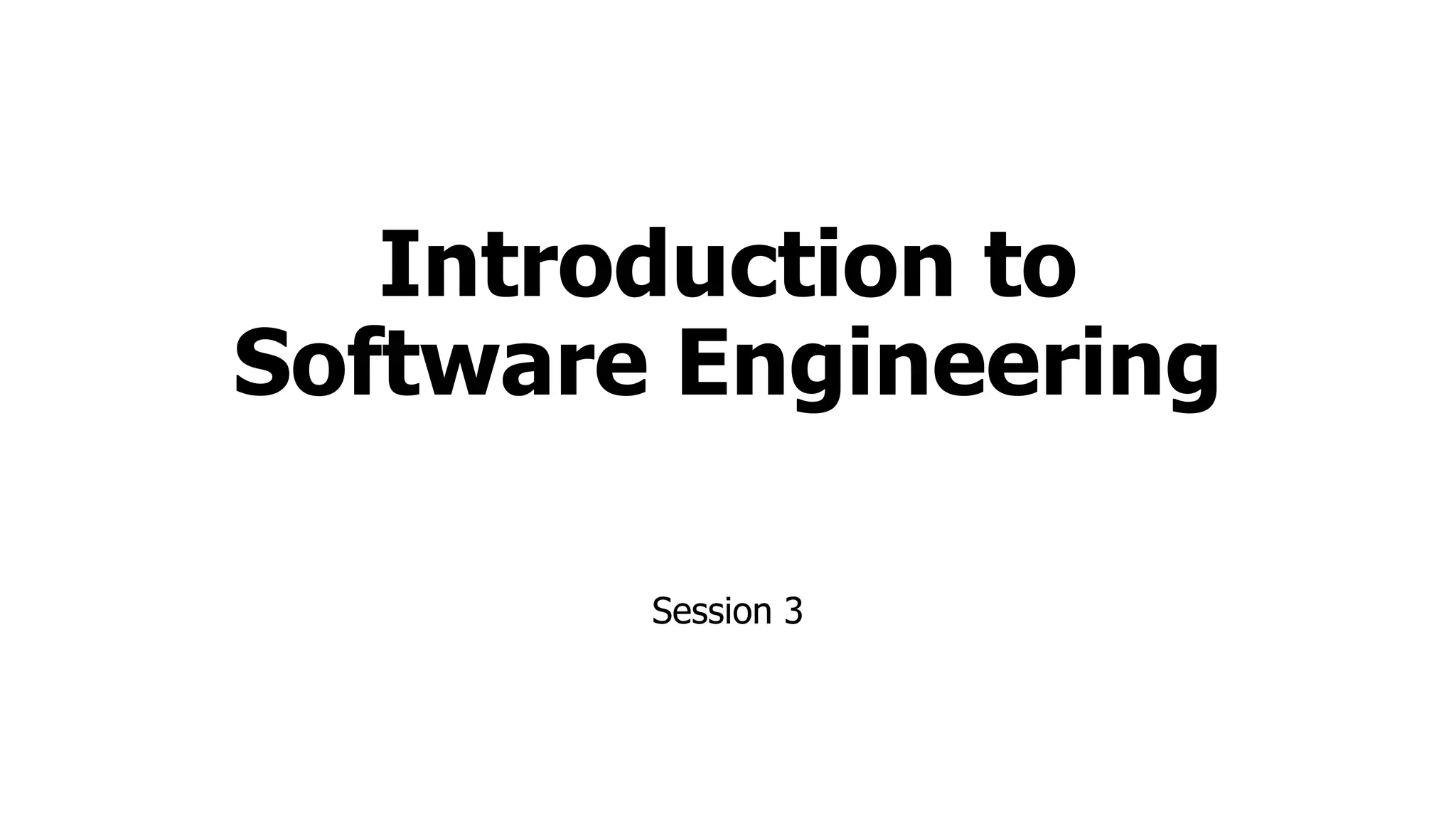 Introduction to Software Engineering

Session 3